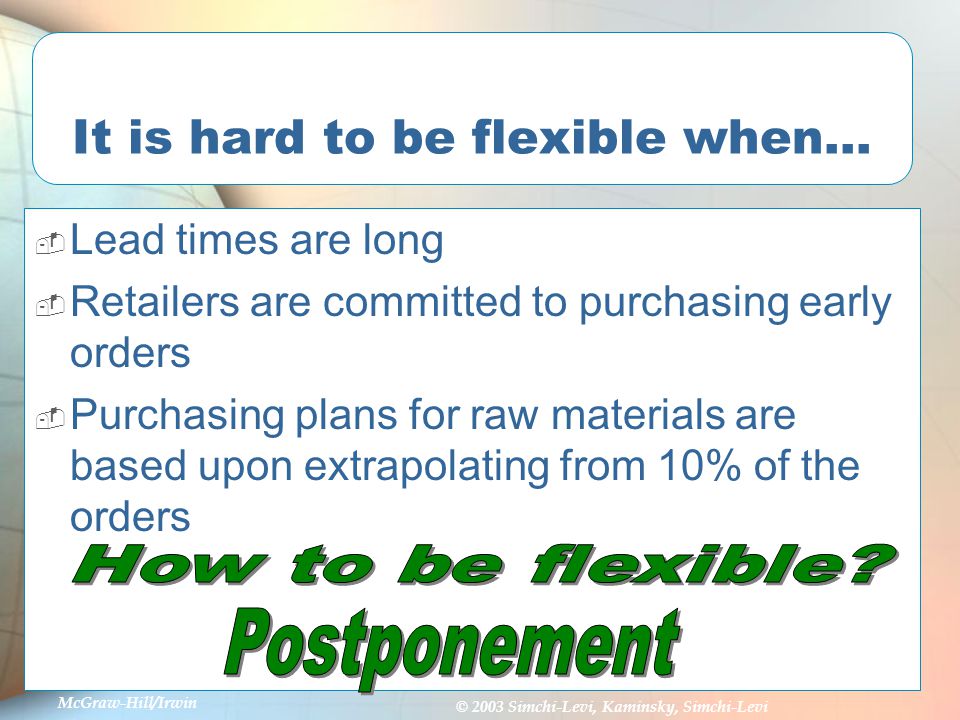 It is hard to be flexible when...

Lead times are long

Retailers are committed to purchasing early orders

Purchasing plans for raw materials are based upon extrapolating from 10% of the orders

How to be flexible?

Postponement

McGraw-Hill/Irwin

© 2003 Simchi-Levi, Kaminsky, Simchi-Levi